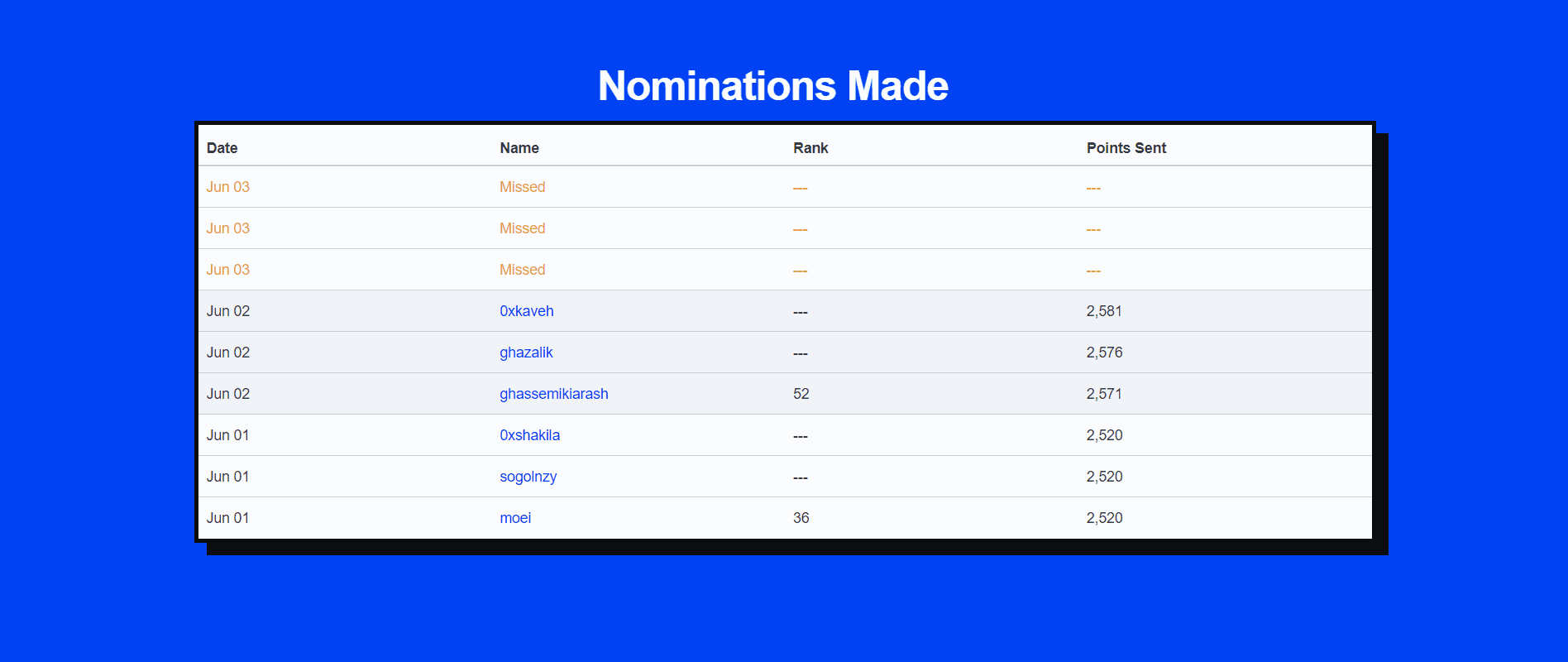 Nominations Made

| Date | Name | Rank | Points Sent |
|---|---|---|---|
| Jun 03 | Missed | --- | --- |
| Jun 03 | Missed | --- | --- |
| Jun 03 | Missed | --- | --- |
| Jun 02 | 0xkaveh | --- | 2,581 |
| Jun 02 | ghazalik | --- | 2,576 |
| Jun 02 | ghassemikiarash | 52 | 2,571 |
| Jun 01 | 0xshakila | --- | 2,520 |
| Jun 01 | sogolnzy | --- | 2,520 |
| Jun 01 | moei | 36 | 2,520 |